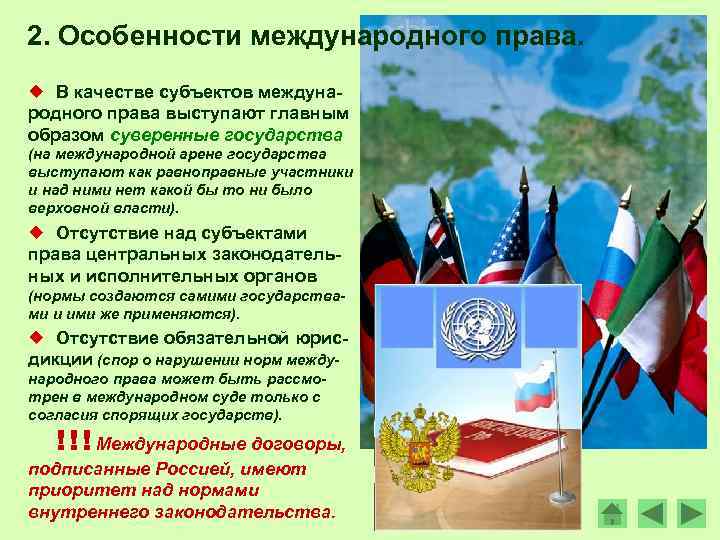 2. Особенности международного права.

◆ В качестве субъектов международного права выступают главным образом суверенные государства (на международной арене государства выступают как равноправные участники и над ними нет какой бы то ни было верховной власти).

◆ Отсутствие над субъектами права центральных законодательных и исполнительных органов (нормы создаются самими государствами и ими же применяются).

◆ Отсутствие обязательной юрисдикции (спор о нарушении норм международного права может быть рассмотрен в международном суде только с согласия спорящих государств).

!!! Международные договоры, подписанные Россией, имеют приоритет над нормами внутреннего законодательства.